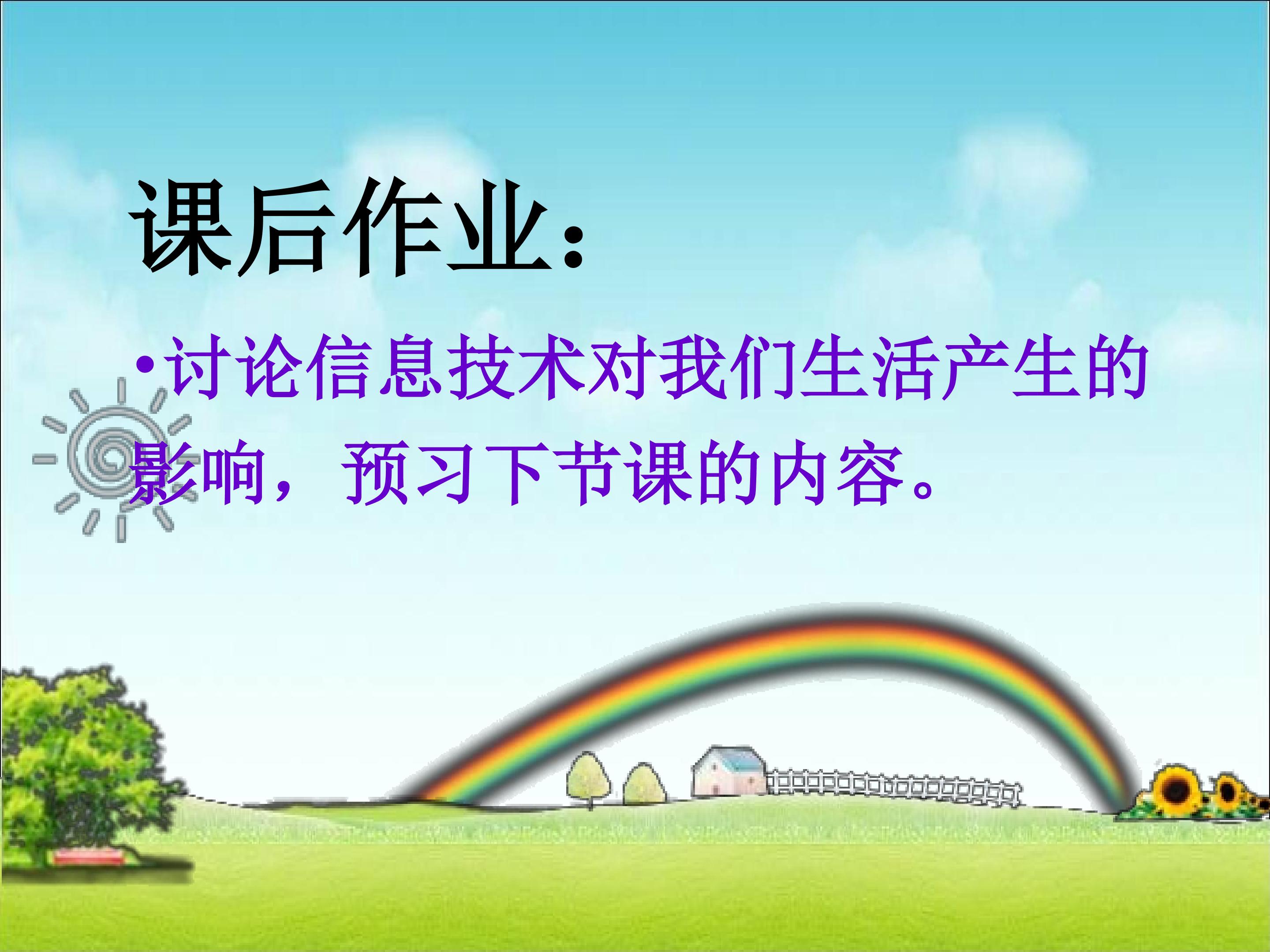 课后作业：

• 讨论信息技术对我们生活产生的影响，预习下节课的内容。